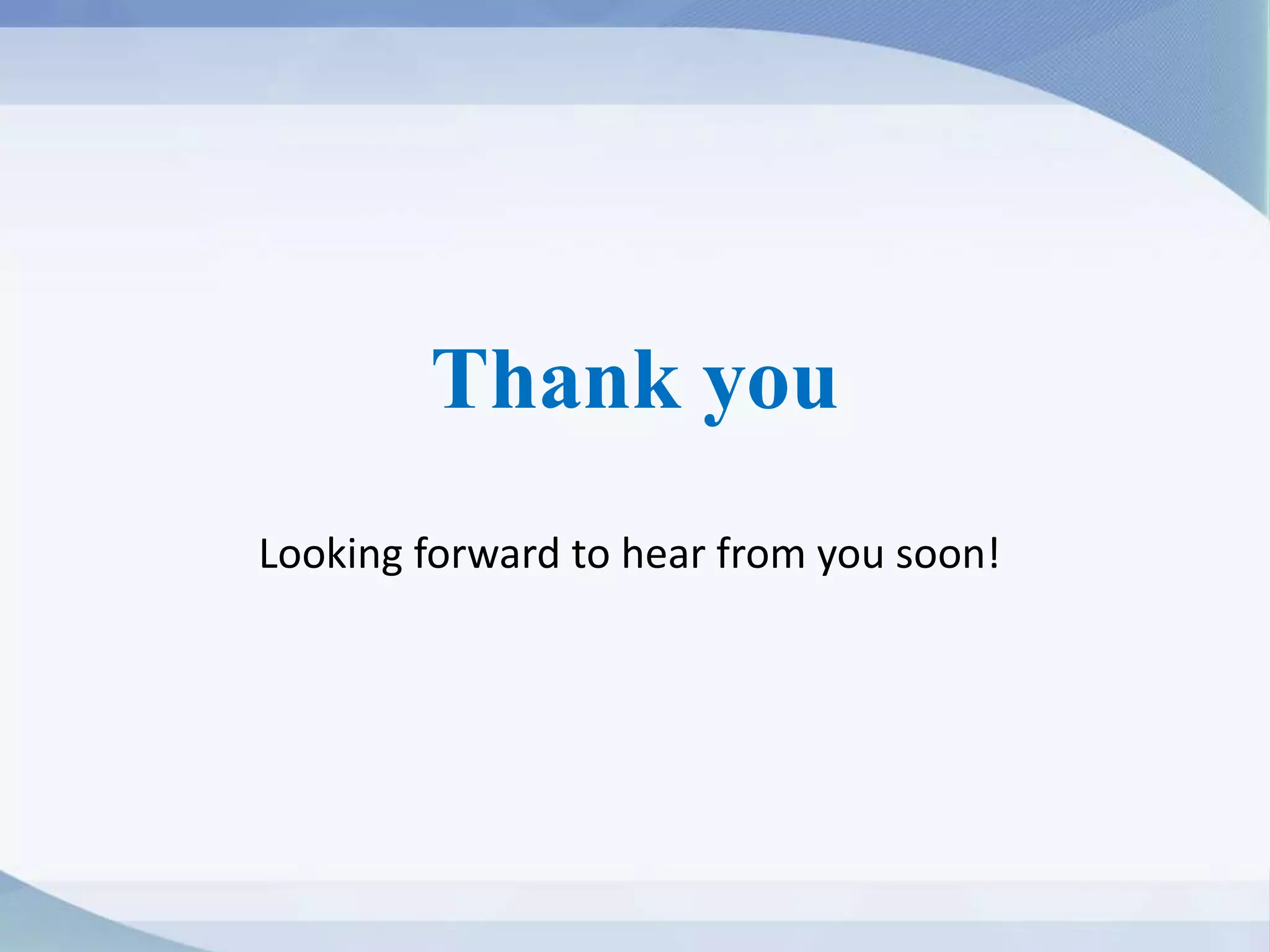 Thank you

Looking forward to hear from you soon!